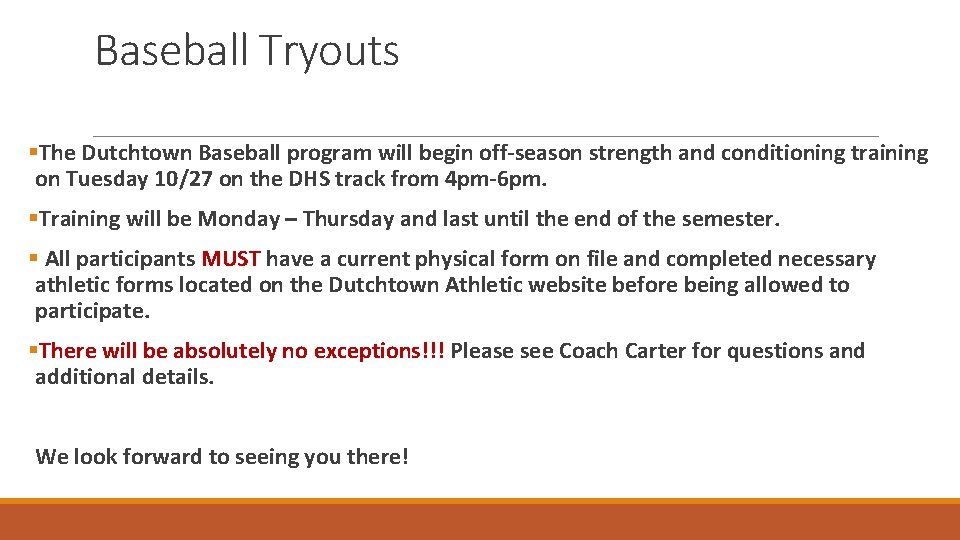 Baseball Tryouts

▪The Dutchtown Baseball program will begin off-season strength and conditioning training on Tuesday 10/27 on the DHS track from 4pm-6pm.

▪Training will be Monday – Thursday and last until the end of the semester.

▪ All participants MUST have a current physical form on file and completed necessary athletic forms located on the Dutchtown Athletic website before being allowed to participate.

▪There will be absolutely no exceptions!!! Please see Coach Carter for questions and additional details.

We look forward to seeing you there!